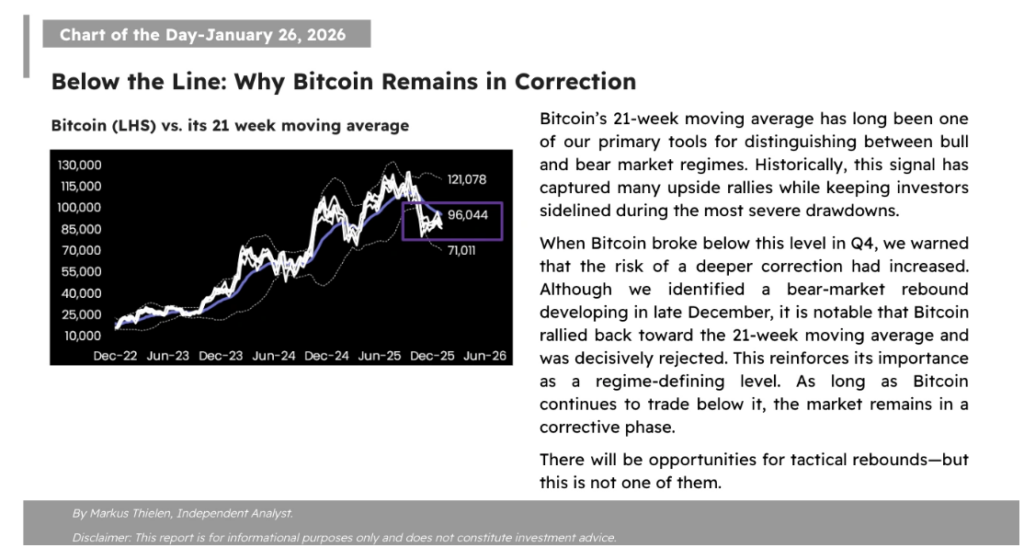 Chart of the Day-January 26, 2026

Below the Line: Why Bitcoin Remains in Correction

Bitcoin (LHS) vs. its 21 week moving average

130,000
115,000
100,000
85,000
70,000
55,000
40,000
25,000
10,000

121,078
96,044
71,011

Dec-22 Jun-23 Dec-23 Jun-24 Dec-24 Jun-25 Dec-25 Jun-26

Bitcoin's 21-week moving average has long been one of our primary tools for distinguishing between bull and bear market regimes. Historically, this signal has captured many upside rallies while keeping investors sidelined during the most severe drawdowns.

When Bitcoin broke below this level in Q4, we warned that the risk of a deeper correction had increased. Although we identified a bear-market rebound developing in late December, it is notable that Bitcoin rallied back toward the 21-week moving average and was decisively rejected. This reinforces its importance as a regime-defining level. As long as Bitcoin continues to trade below it, the market remains in a corrective phase.

There will be opportunities for tactical rebounds—but this is not one of them.

By Markus Thielen, Independent Analyst.

Disclaimer: This report is for informational purposes only and does not constitute investment advice.